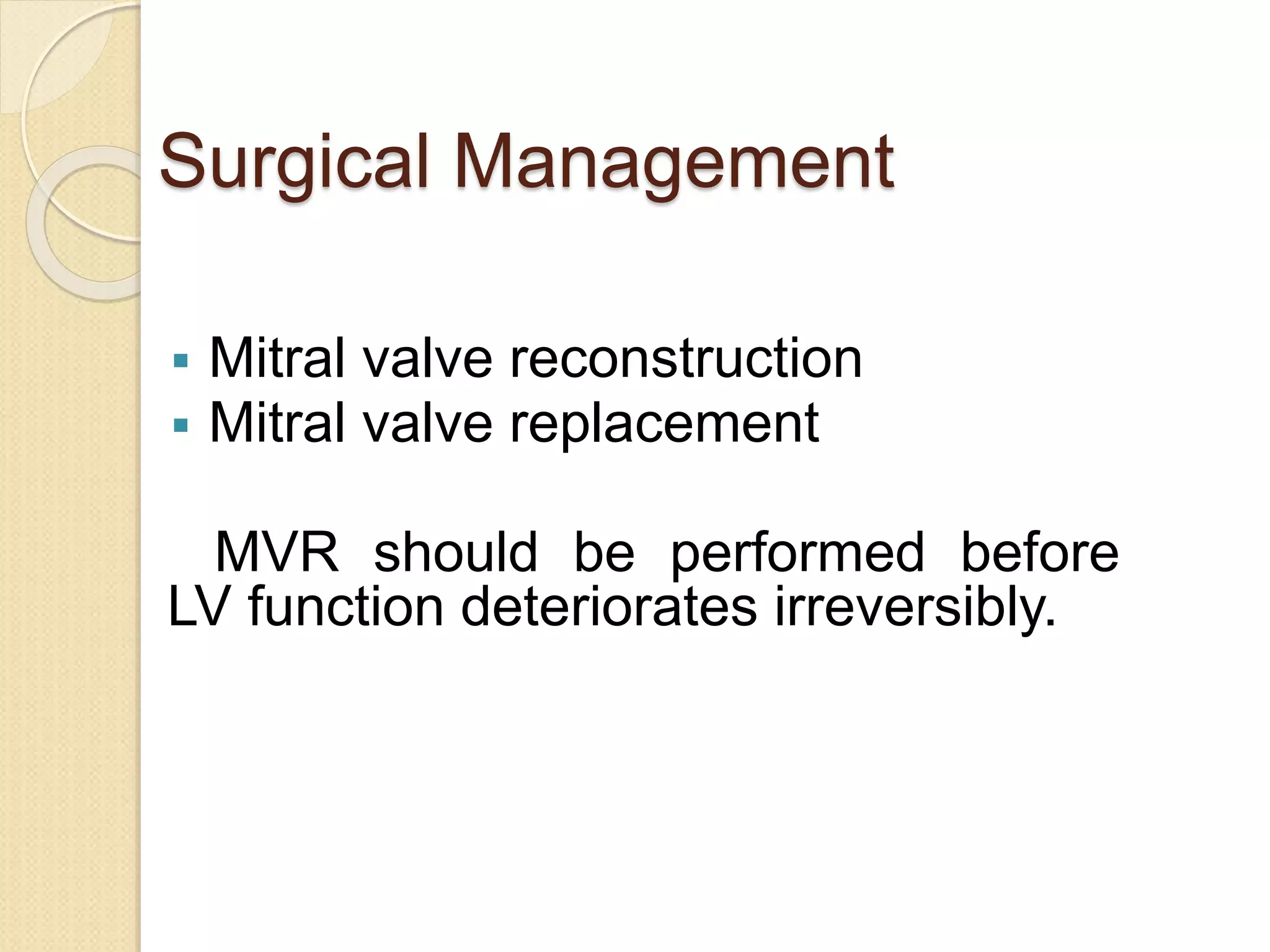 Surgical Management

- Mitral valve reconstruction
- Mitral valve replacement

MVR should be performed before LV function deteriorates irreversibly.